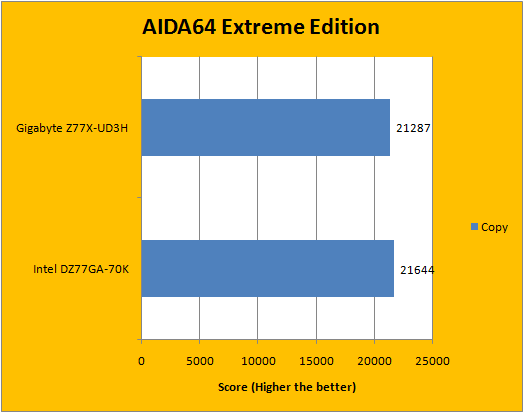 AIDA64 Extreme Edition

Gigabyte Z77X-UD3H
21287

Intel DZ77GA-70K
21644

Copy

0
5000
10000
15000
20000
25000

Score (Higher the better)